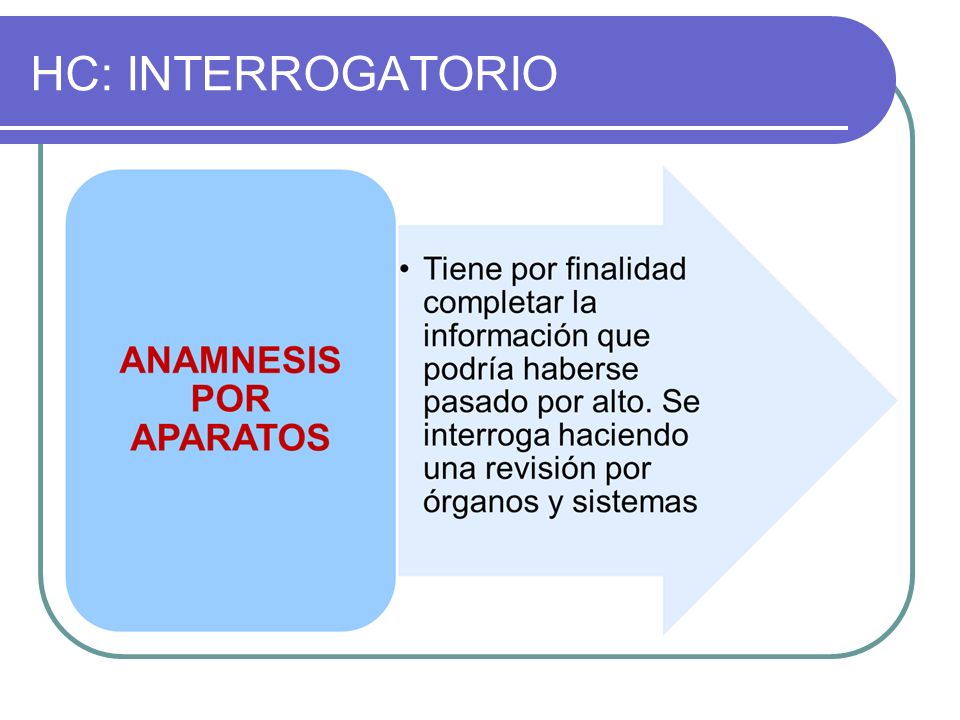 HC: INTERROGATORIO

ANAMNESIS POR APARATOS

• Tiene por finalidad completar la información que podría haberse pasado por alto. Se interroga haciendo una revisión por órganos y sistemas